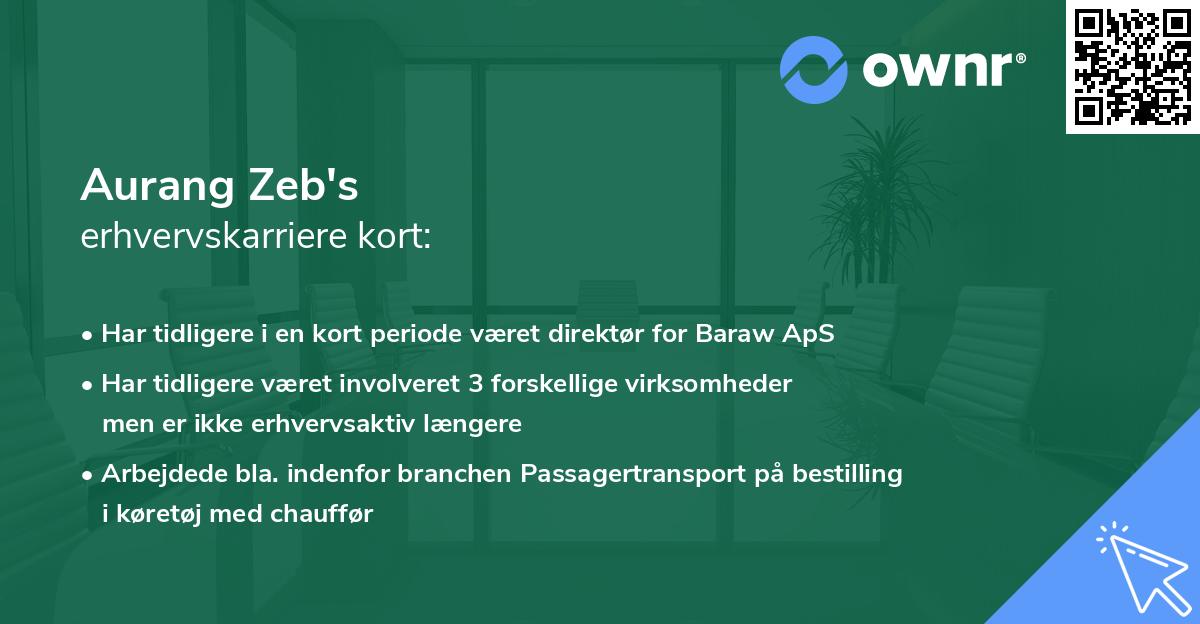 ownr®

Aurang Zeb's
erhvervskarriere kort:

• Har tidligere i en kort periode været direktør for Baraw ApS
• Har tidligere været involveret 3 forskellige virksomheder men er ikke erhvervsaktiv længere
• Arbejdede bla. indenfor branchen Passagertransport på bestilling i køretøj med chauffør